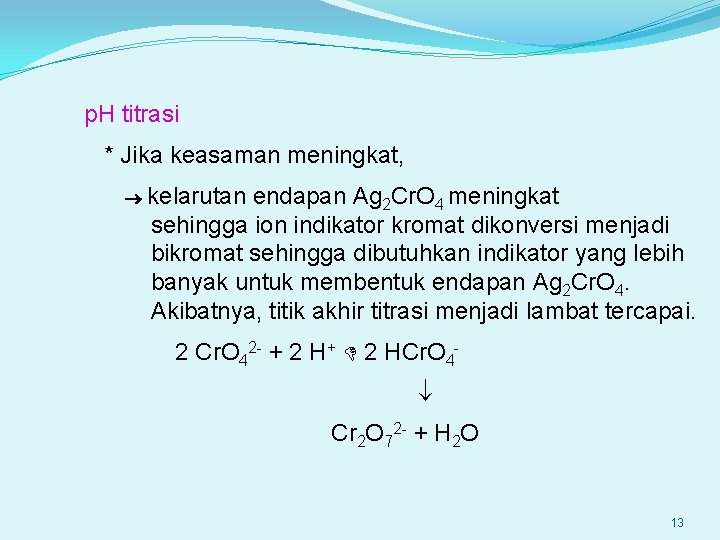 pH titrasi

* Jika keasaman meningkat,

→ kelarutan endapan $Ag_2CrO_4$ meningkat sehingga ion indikator kromat dikonversi menjadi bikromat sehingga dibutuhkan indikator yang lebih banyak untuk membentuk endapan $Ag_2CrO_4$. Akibatnya, titik akhir titrasi menjadi lambat tercapai.

$2\ CrO_4^{2-} + 2\ H^+ \rightleftharpoons 2\ HCrO_4^-$

$\downarrow$

$Cr_2O_7^{2-} + H_2O$

13